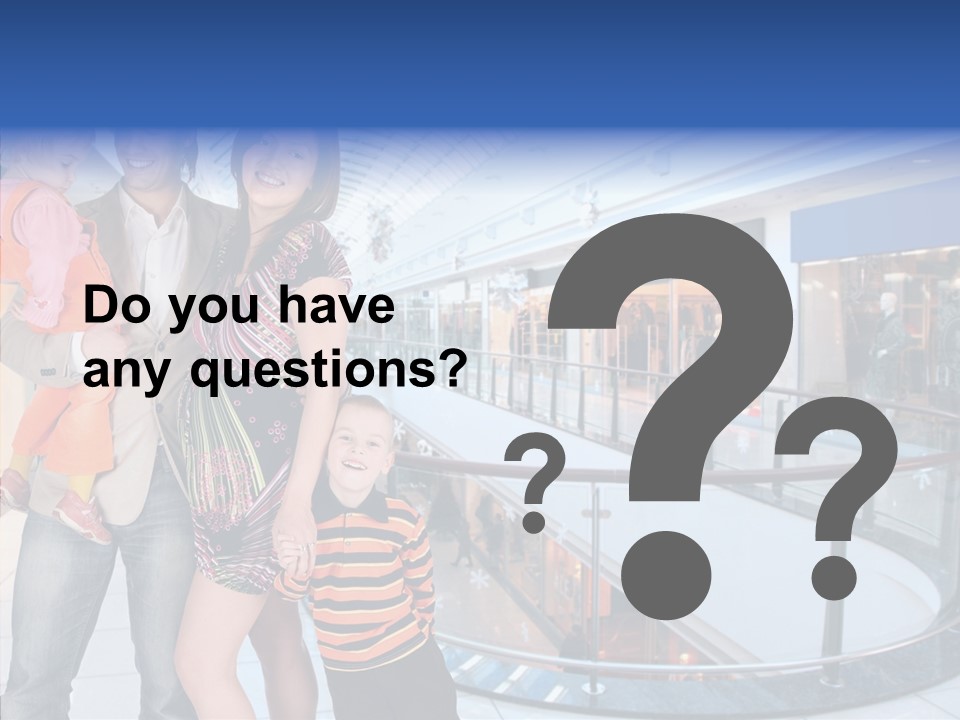 Do you have any questions?

?

?

?